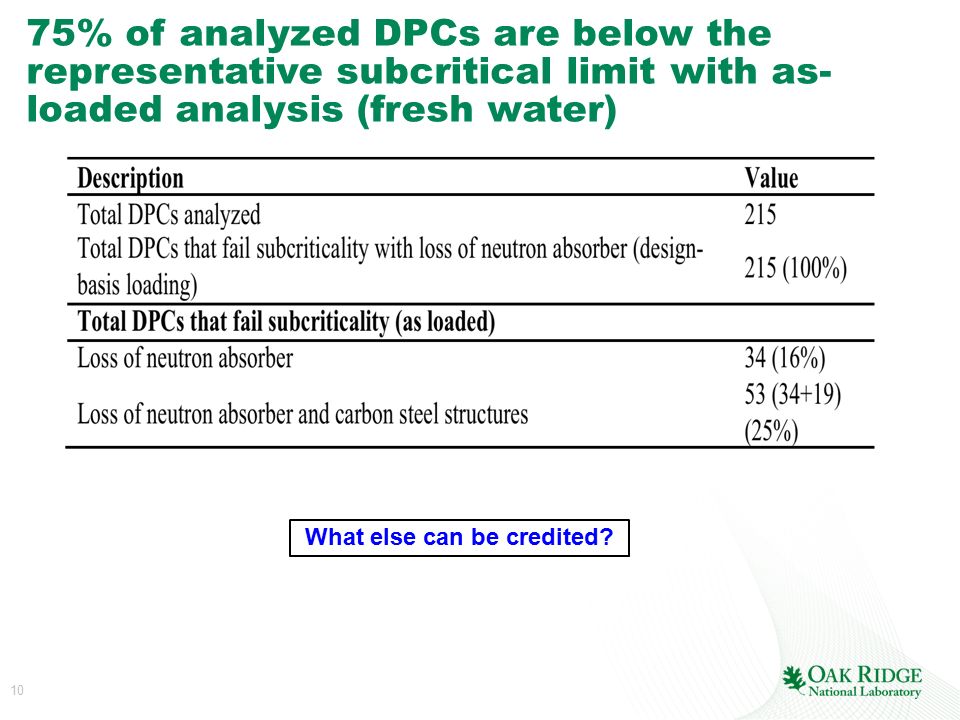 75% of analyzed DPCs are below the representative subcritical limit with as-loaded analysis (fresh water)

| Description | Value |
|---|---|
| Total DPCs analyzed | 215 |
| Total DPCs that fail subcriticality with loss of neutron absorber (design-basis loading) | 215 (100%) |
| **Total DPCs that fail subcriticality (as loaded)** | |
| Loss of neutron absorber | 34 (16%) |
| Loss of neutron absorber and carbon steel structures | 53 (34+19) (25%) |

What else can be credited?

10

OAK RIDGE
National Laboratory